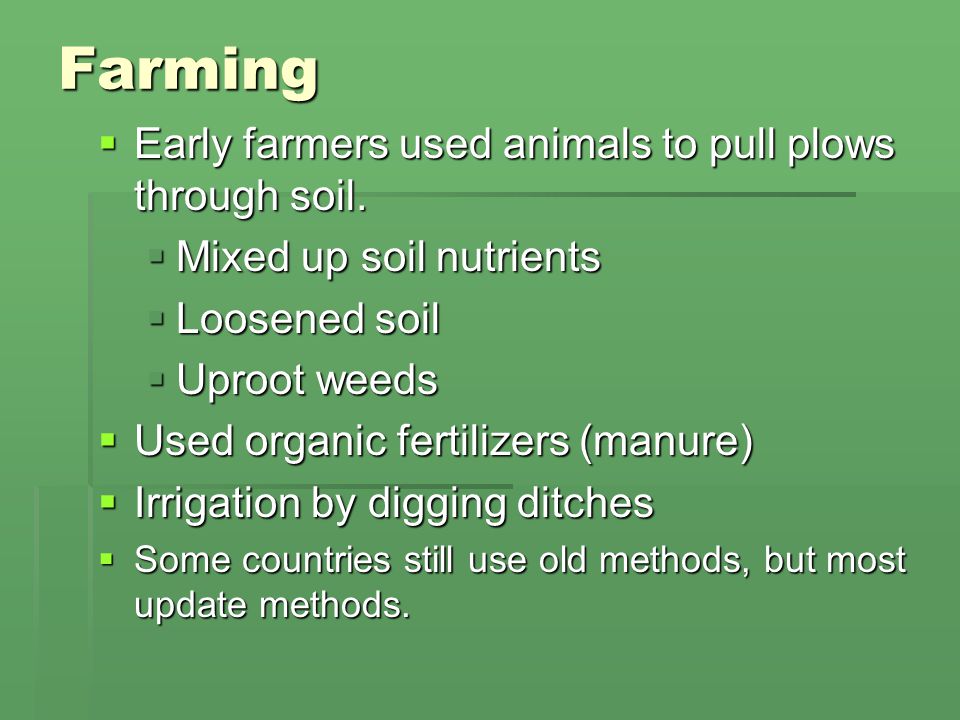 Farming

- Early farmers used animals to pull plows through soil.
  - Mixed up soil nutrients
  - Loosened soil
  - Uproot weeds
- Used organic fertilizers (manure)
- Irrigation by digging ditches
- Some countries still use old methods, but most update methods.